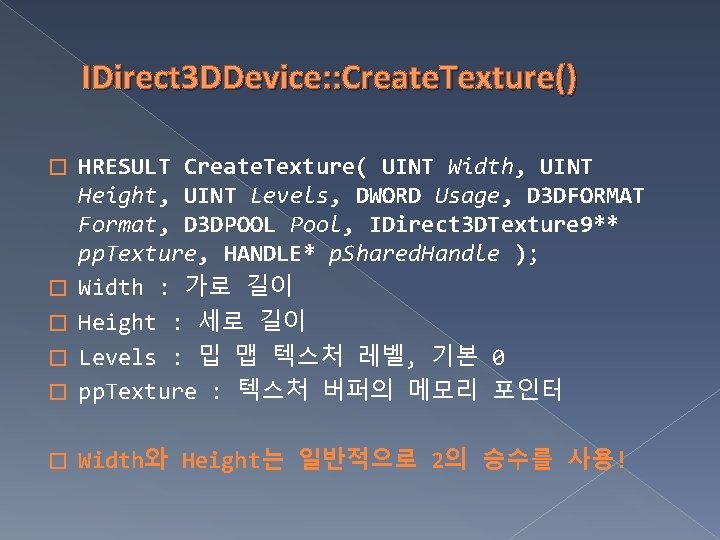 IDirect3DDevice::CreateTexture()

□ HRESULT CreateTexture( UINT Width, UINT Height, UINT Levels, DWORD Usage, D3DFORMAT Format, D3DPOOL Pool, IDirect3DTexture9** ppTexture, HANDLE* pSharedHandle );

□ Width : 가로 길이

□ Height : 세로 길이

□ Levels : 밉 맵 텍스처 레벨, 기본 0

□ ppTexture : 텍스처 버퍼의 메모리 포인터

□ Width와 Height는 일반적으로 2의 승수를 사용!